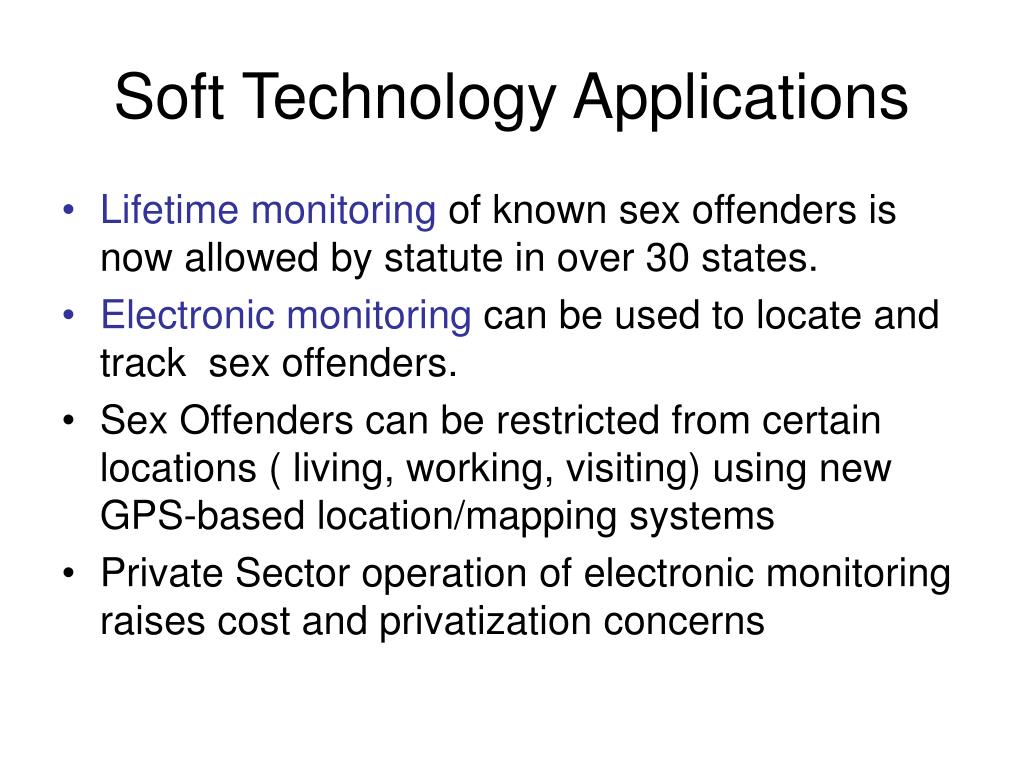 Soft Technology Applications

• Lifetime monitoring of known sex offenders is now allowed by statute in over 30 states.
• Electronic monitoring can be used to locate and track  sex offenders.
• Sex Offenders can be restricted from certain locations ( living, working, visiting) using new GPS-based location/mapping systems
• Private Sector operation of electronic monitoring raises cost and privatization concerns